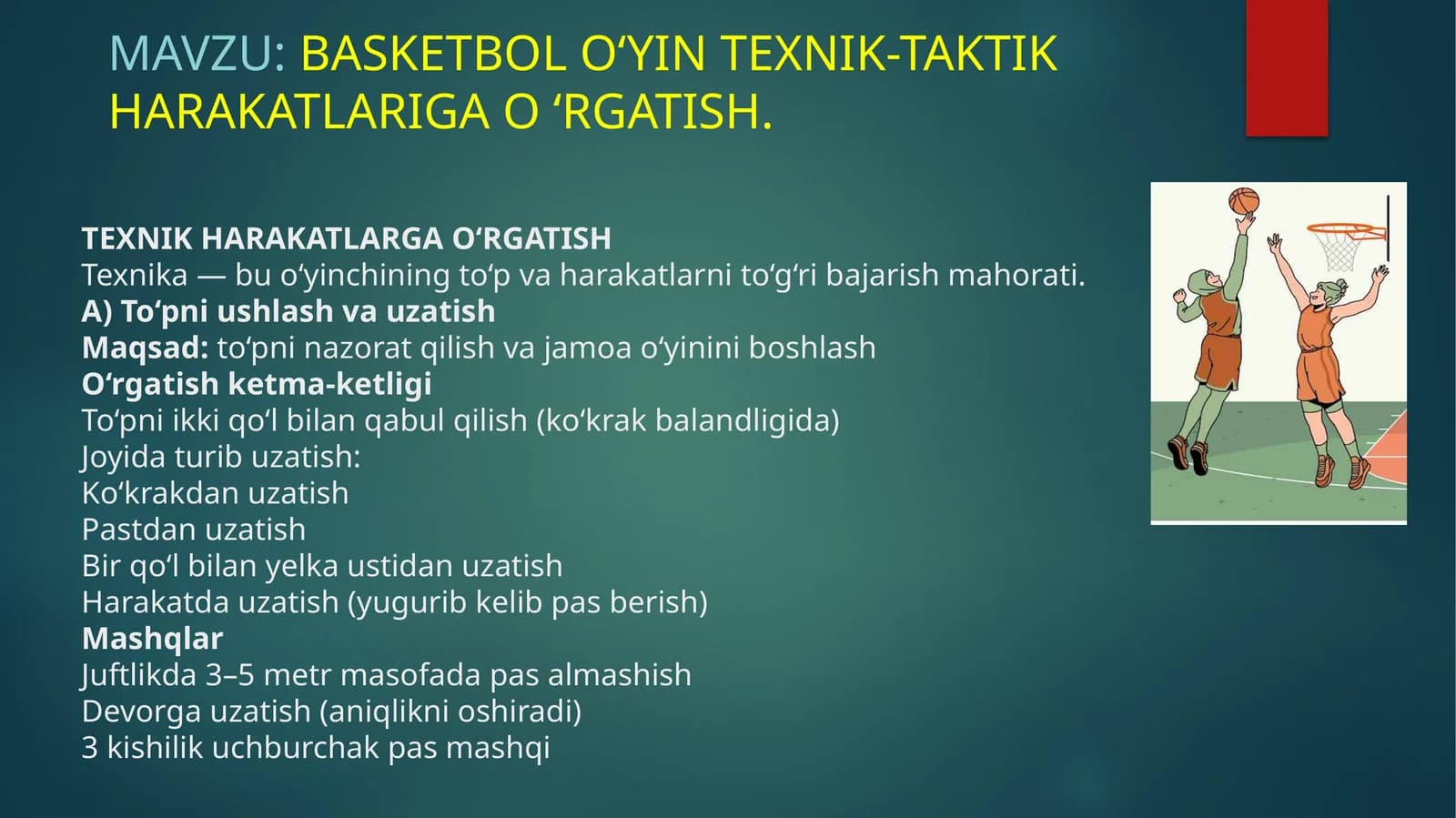 MAVZU: BASKETBOL O‘YIN TEXNIK-TAKTIK HARAKATLARIGA O ‘RGATISH.

TEXNIK HARAKATLARGA O‘RGATISH
Texnika — bu o‘yinchining to‘p va harakatlarni to‘g‘ri bajarish mahorati.
A) To‘pni ushlash va uzatish
Maqsad: to‘pni nazorat qilish va jamoa o‘yinini boshlash
O‘rgatish ketma-ketligi
To‘pni ikki qo‘l bilan qabul qilish (ko‘krak balandligida)
Joyida turib uzatish:
Ko‘krakdan uzatish
Pastdan uzatish
Bir qo‘l bilan yelka ustidan uzatish
Harakatda uzatish (yugurib kelib pas berish)
Mashqlar
Juftlikda 3–5 metr masofada pas almashish
Devorga uzatish (aniqlikni oshiradi)
3 kishilik uchburchak pas mashqi